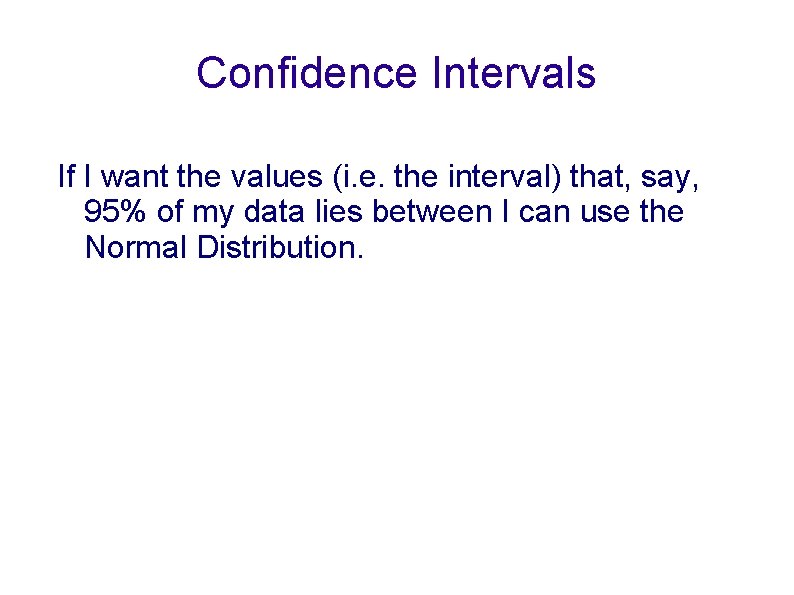 Confidence Intervals

If I want the values (i.e. the interval) that, say, 95% of my data lies between I can use the Normal Distribution.